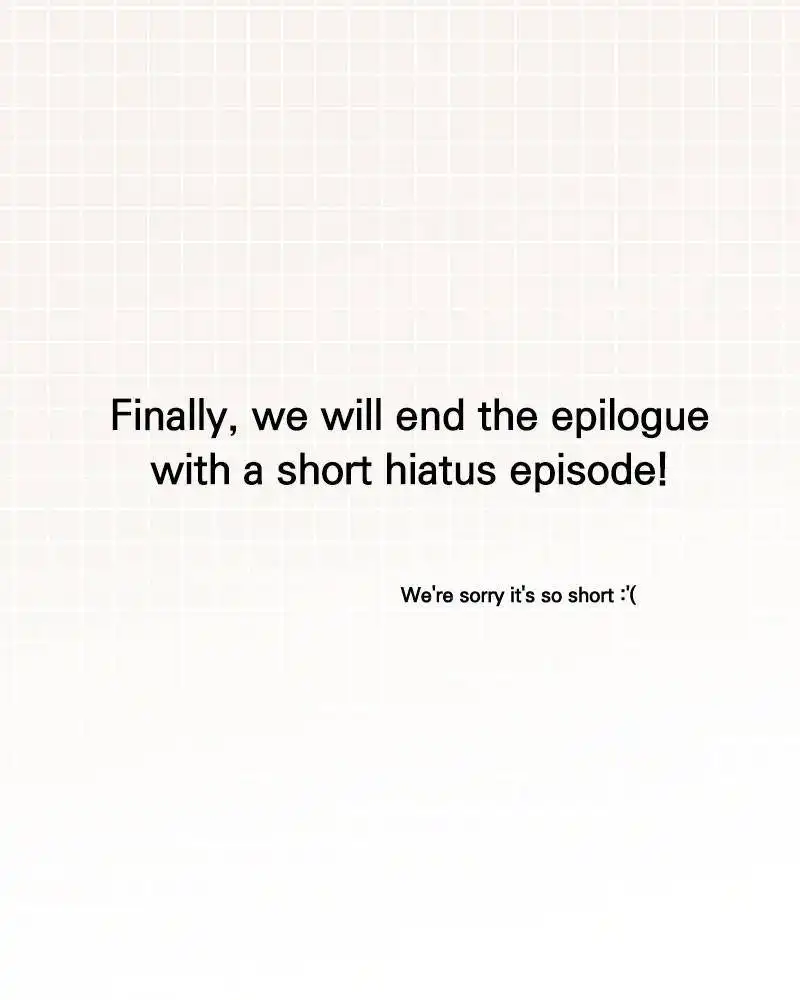 Finally, we will end the epilogue with a short hiatus episode!

We're sorry it's so short :'(